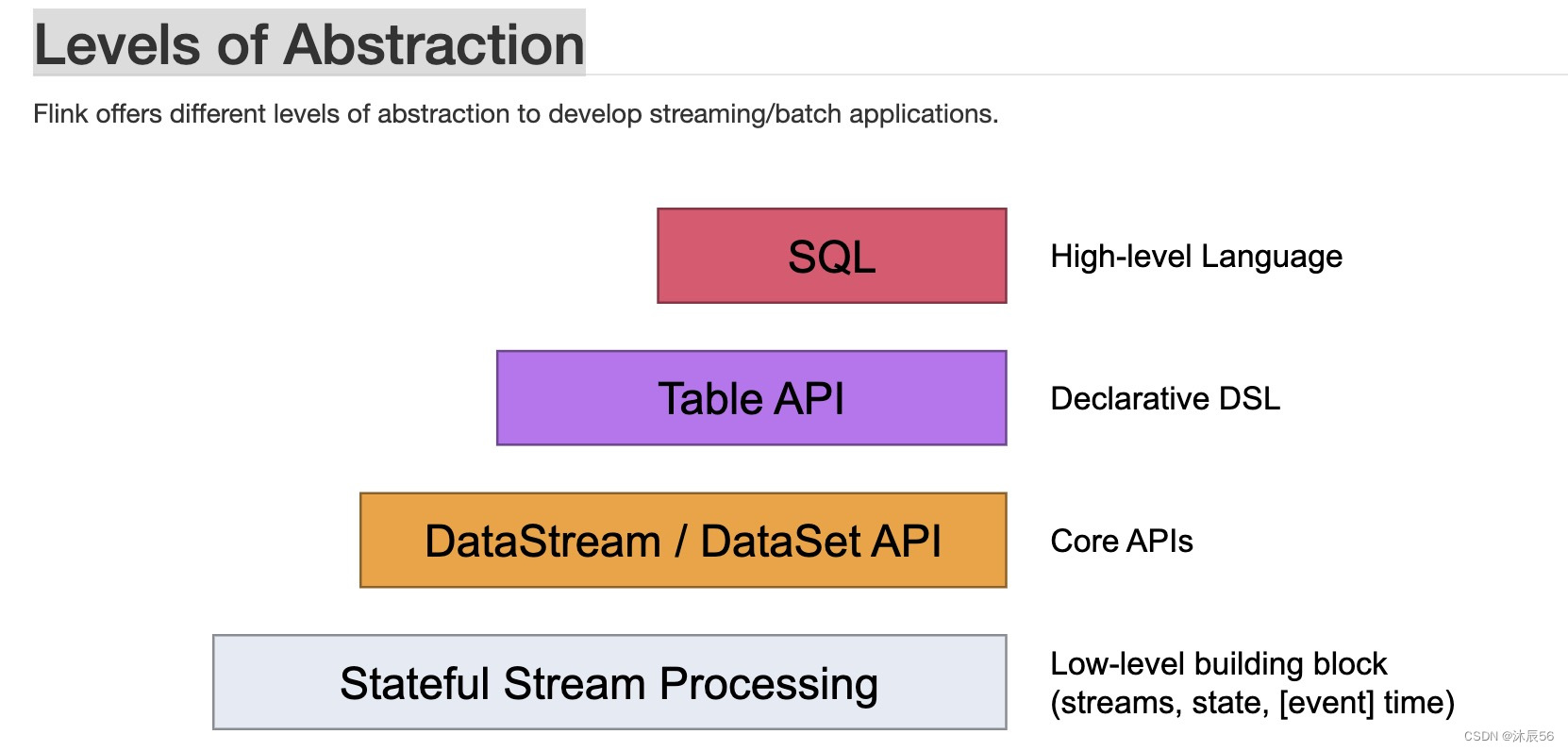 Levels of Abstraction

Flink offers different levels of abstraction to develop streaming/batch applications.

SQL

High-level Language

Table API

Declarative DSL

DataStream / DataSet API

Core APIs

Stateful Stream Processing

Low-level building block (streams, state, [event] time)

CSDN @沐辰56